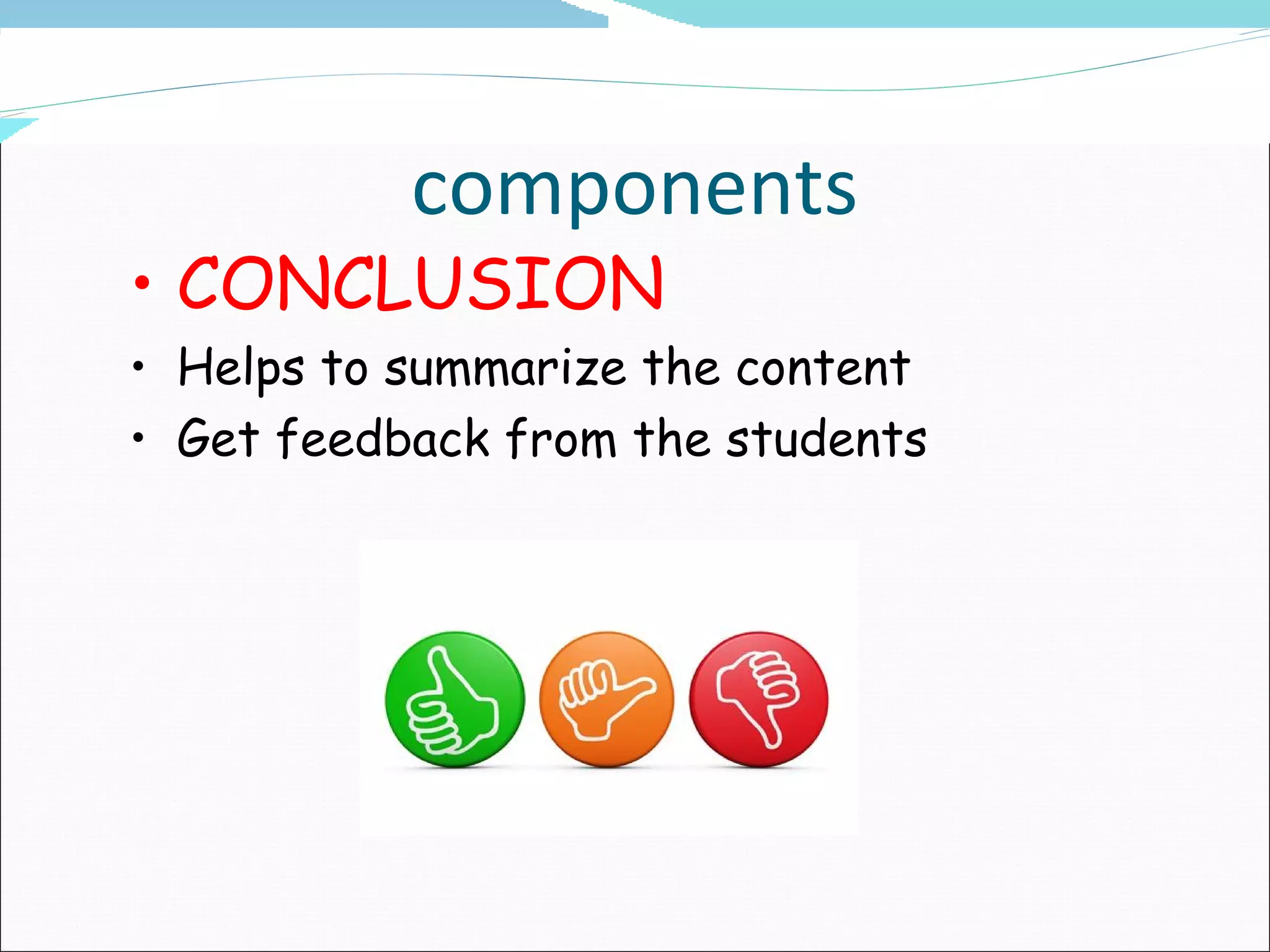 components

• CONCLUSION
• Helps to summarize the content
• Get feedback from the students